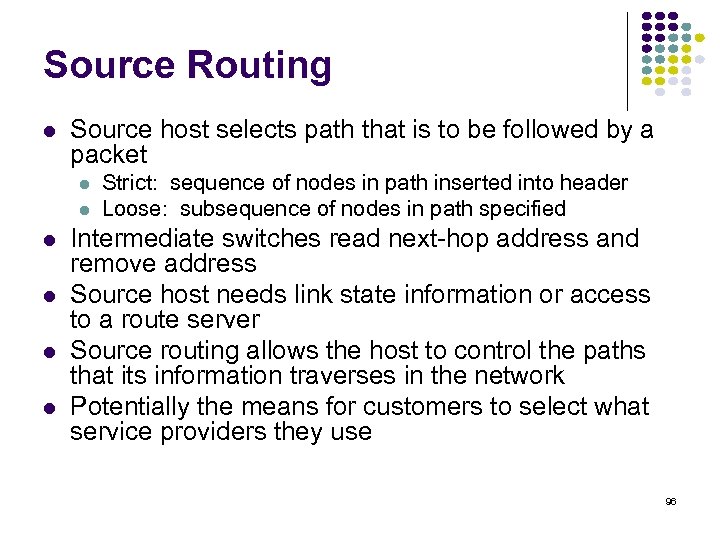 Source Routing

- Source host selects path that is to be followed by a packet
  - Strict: sequence of nodes in path inserted into header
  - Loose: subsequence of nodes in path specified
- Intermediate switches read next-hop address and remove address
- Source host needs link state information or access to a route server
- Source routing allows the host to control the paths that its information traverses in the network
- Potentially the means for customers to select what service providers they use

96